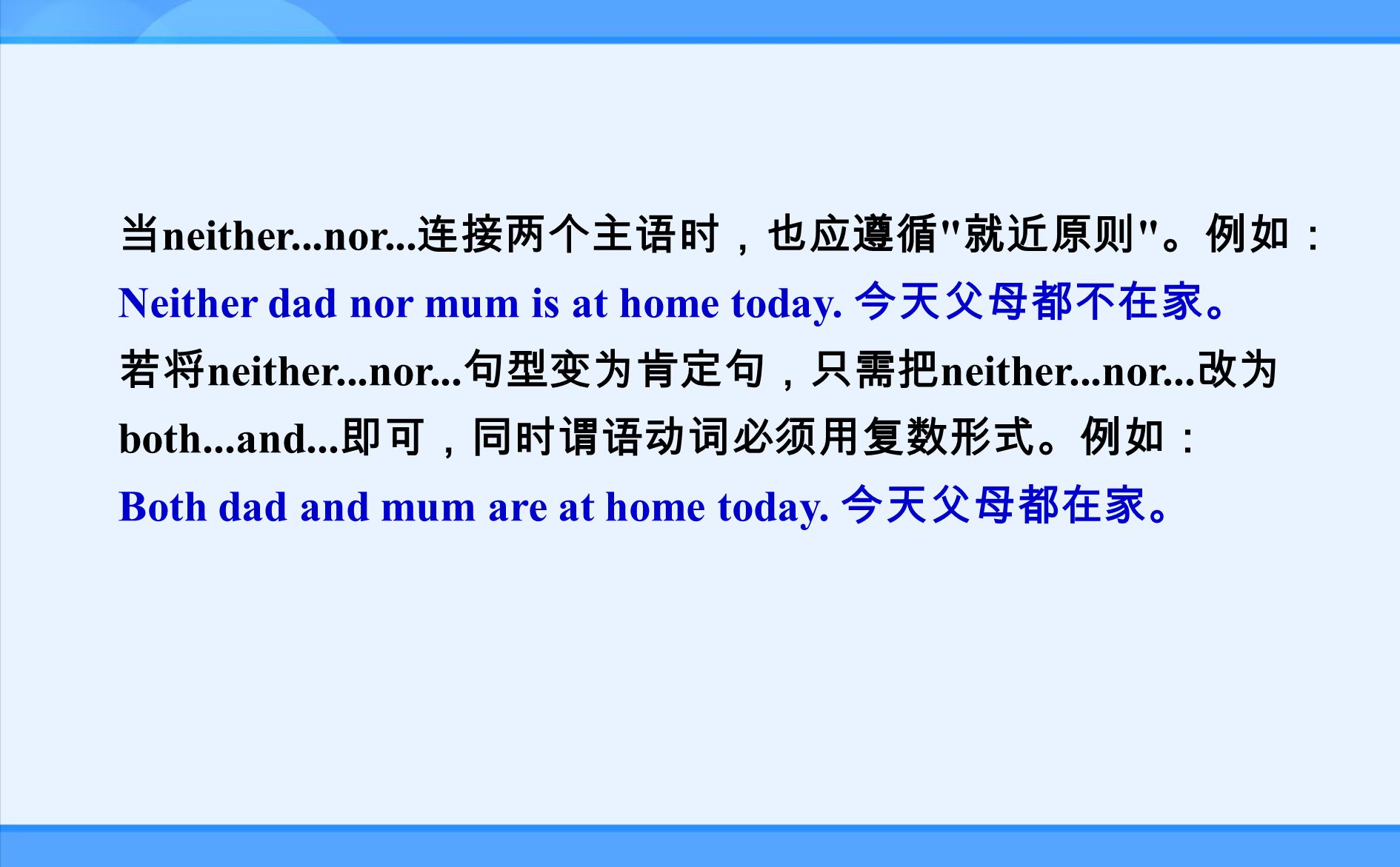 当neither...nor...连接两个主语时，也应遵循"就近原则"。例如：
Neither dad nor mum is at home today. 今天父母都不在家。
若将neither...nor...句型变为肯定句，只需把neither...nor...改为both...and...即可，同时谓语动词必须用复数形式。例如：
Both dad and mum are at home today. 今天父母都在家。